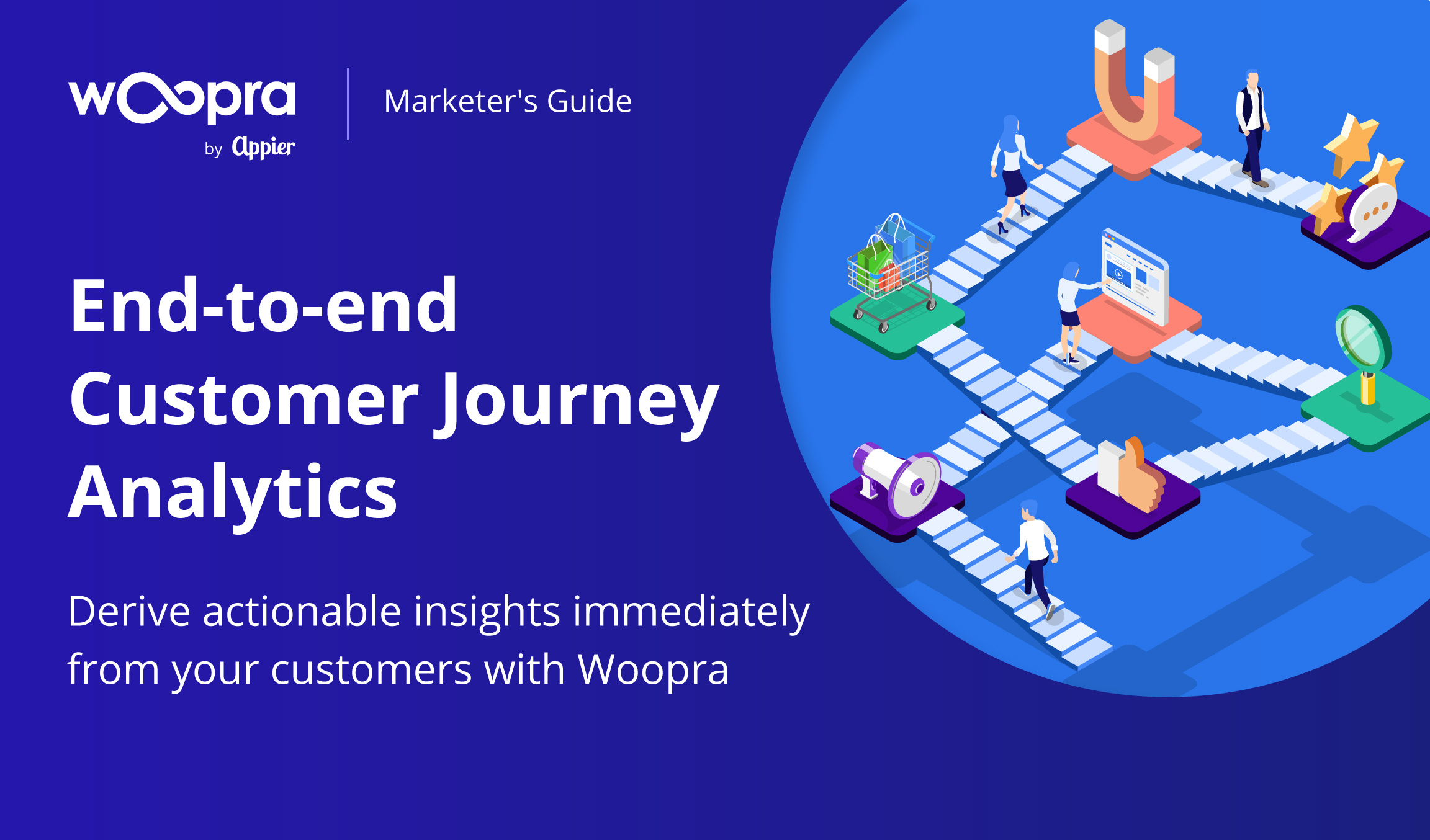 woopra
by Appier

Marketer's Guide

End-to-end Customer Journey Analytics

Derive actionable insights immediately from your customers with Woopra